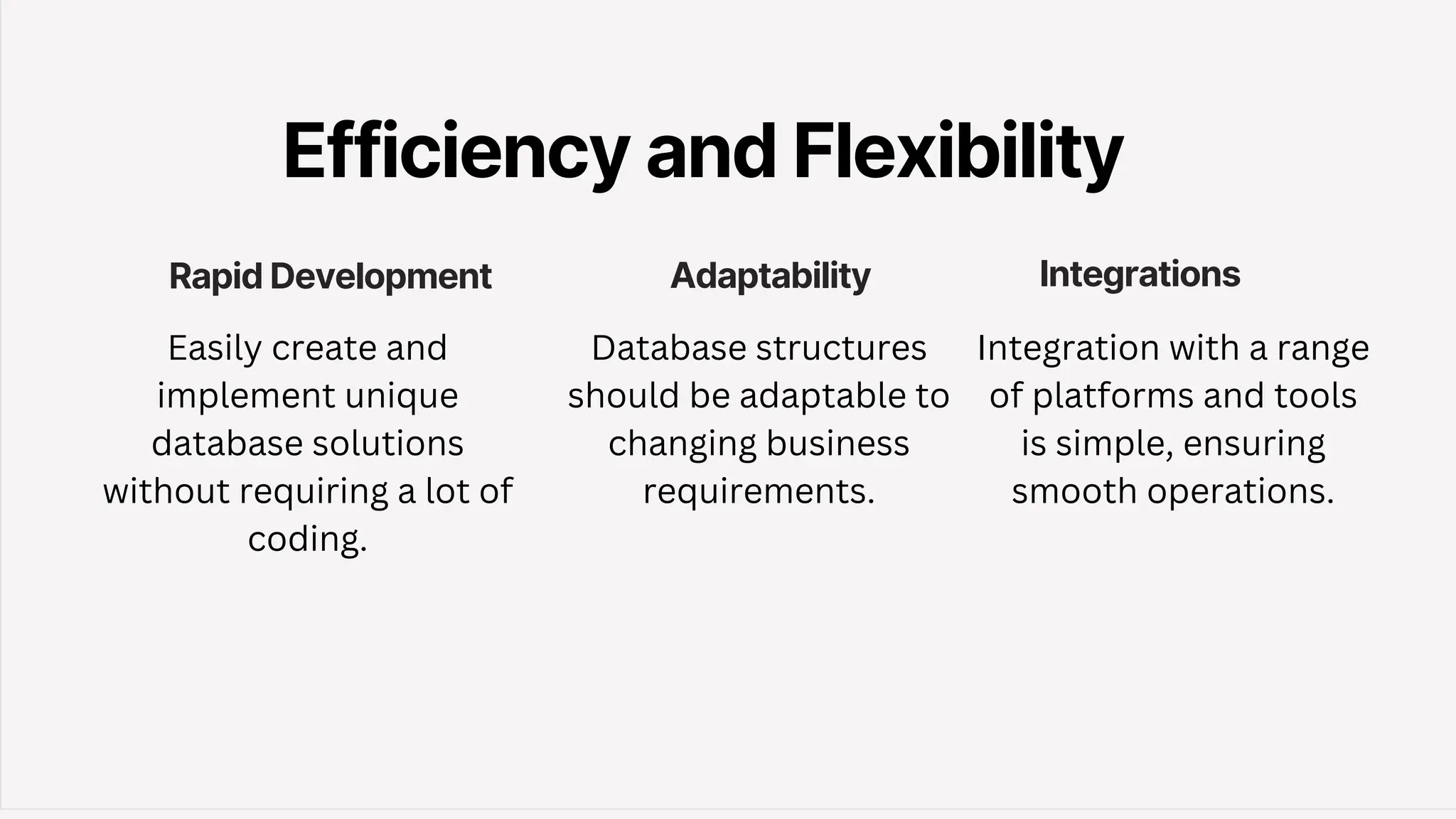 Efficiency and Flexibility

Rapid Development

Easily create and implement unique database solutions without requiring a lot of coding.

Adaptability

Database structures should be adaptable to changing business requirements.

Integrations

Integration with a range of platforms and tools is simple, ensuring smooth operations.